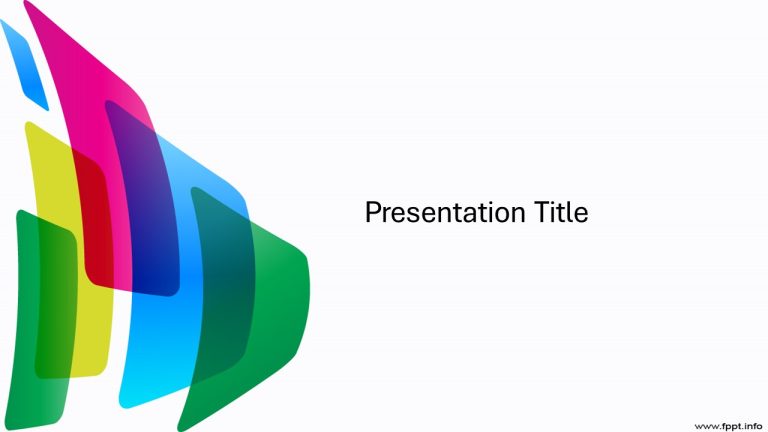 Presentation Title

www.fppt.info